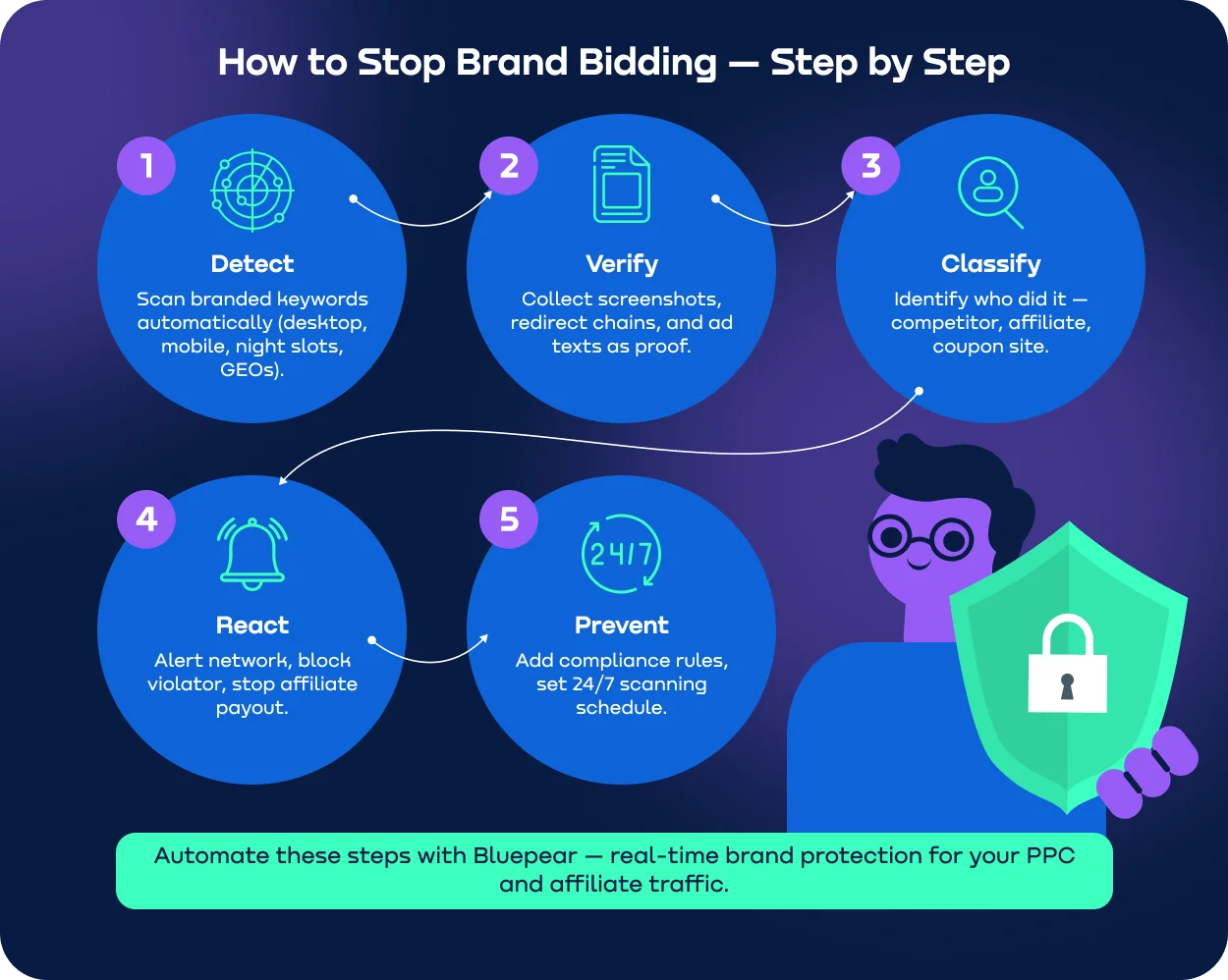 How to Stop Brand Bidding — Step by Step

1

Detect

Scan branded keywords automatically (desktop, mobile, night slots, GEOs).

2

Verify

Collect screenshots, redirect chains, and ad texts as proof.

3

Classify

Identify who did it — competitor, affiliate, coupon site.

4

React

Alert network, block violator, stop affiliate payout.

5

24/7

Prevent

Add compliance rules, set 24/7 scanning schedule.

Automate these steps with Bluepear — real-time brand protection for your PPC and affiliate traffic.